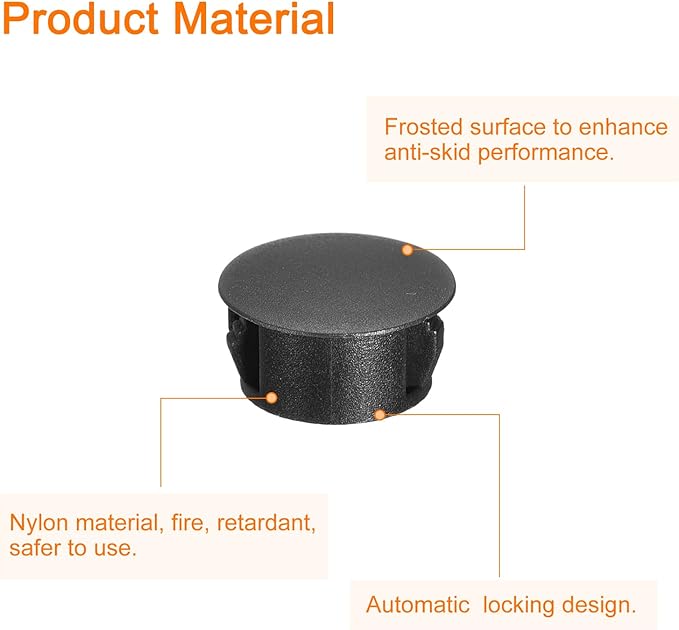 Product Material

Frosted surface to enhance anti-skid performance.

Nylon material, fire, retardant, safer to use.

Automatic  locking design.